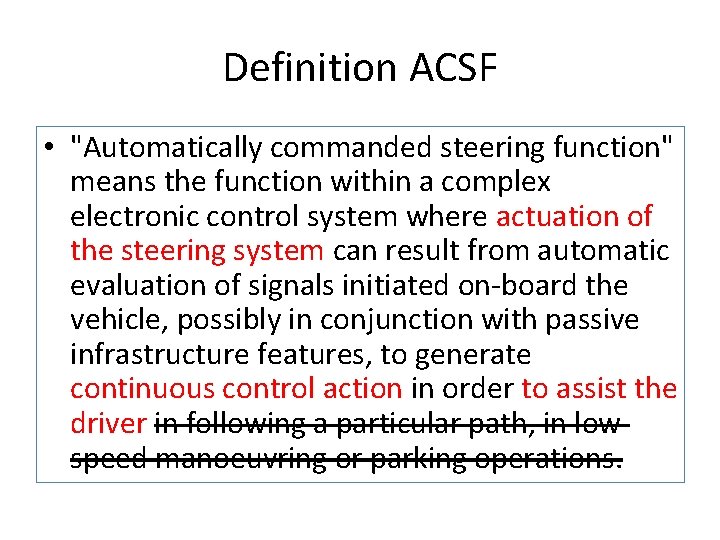 Definition ACSF

• "Automatically commanded steering function" means the function within a complex electronic control system where actuation of the steering system can result from automatic evaluation of signals initiated on-board the vehicle, possibly in conjunction with passive infrastructure features, to generate continuous control action in order to assist the driver ~~in following a particular path, in low speed manoeuvring or parking operations.~~